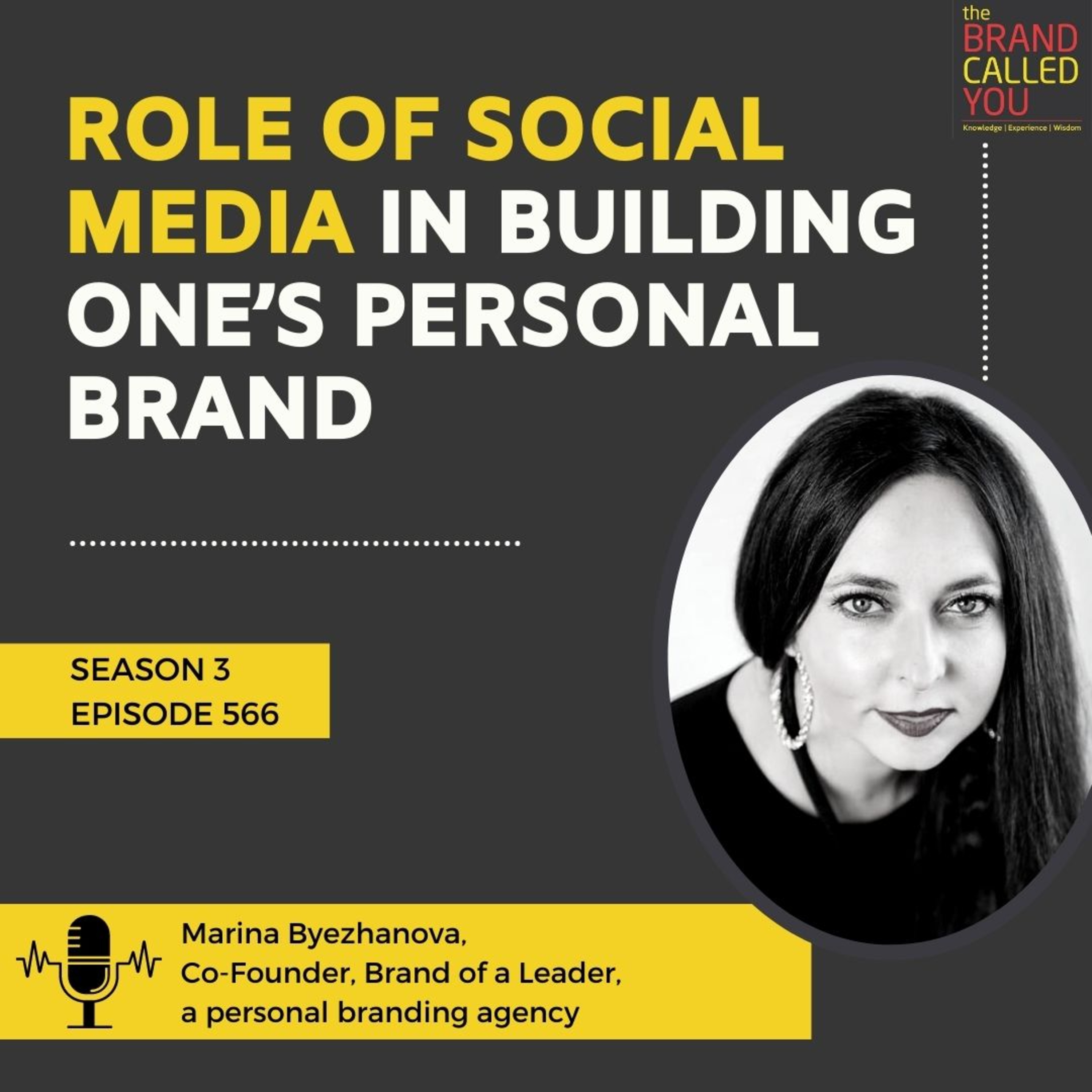 the BRAND CALLED YOU
Knowledge | Experience | Wisdom

ROLE OF SOCIAL MEDIA IN BUILDING ONE'S PERSONAL BRAND

SEASON 3
EPISODE 566

Marina Byezhanova,
Co-Founder, Brand of a Leader,
a personal branding agency